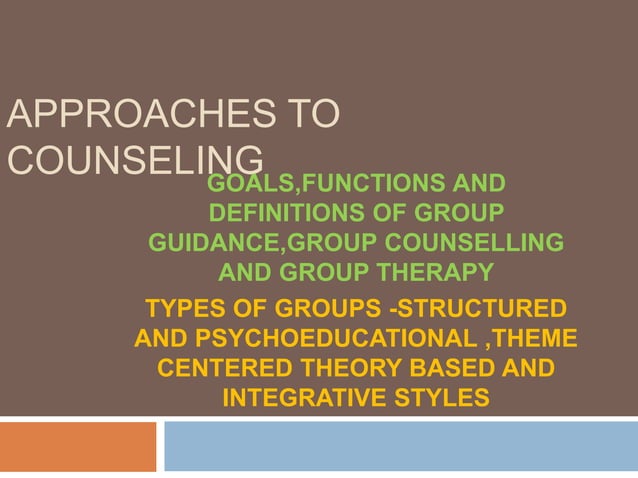 APPROACHES TO COUNSELING

GOALS,FUNCTIONS AND DEFINITIONS OF GROUP GUIDANCE,GROUP COUNSELLING AND GROUP THERAPY

TYPES OF GROUPS -STRUCTURED AND PSYCHOEDUCATIONAL ,THEME CENTERED THEORY BASED AND INTEGRATIVE STYLES